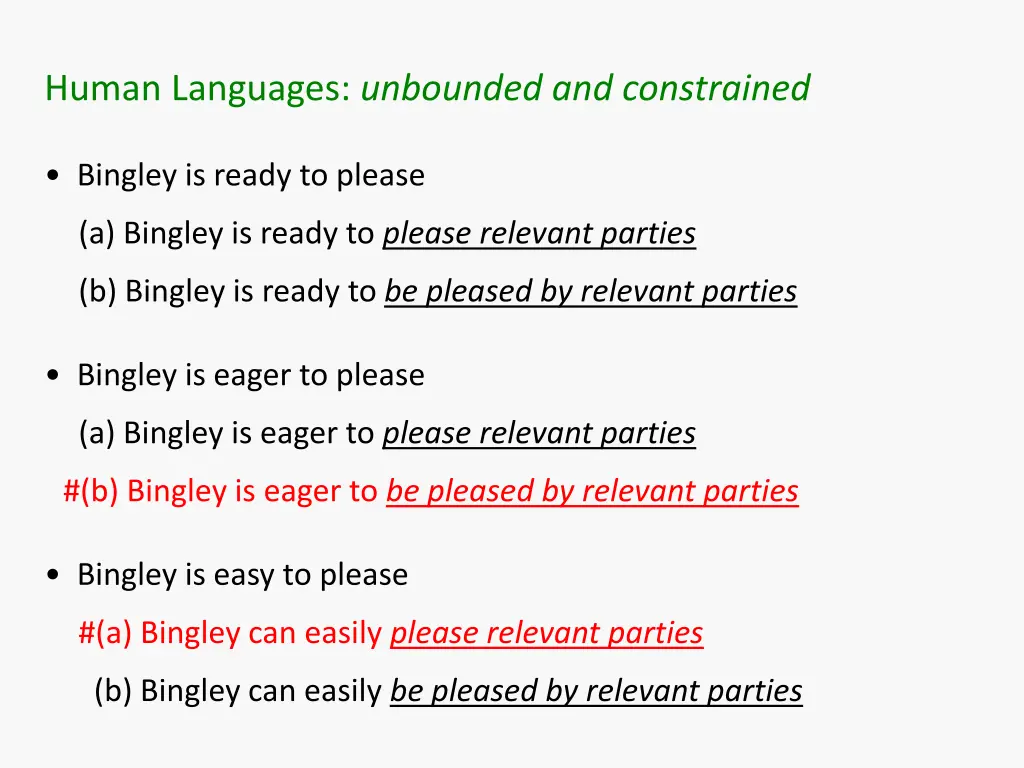 Human Languages: unbounded and constrained

• Bingley is ready to please

(a) Bingley is ready to please relevant parties

(b) Bingley is ready to be pleased by relevant parties

• Bingley is eager to please

(a) Bingley is eager to please relevant parties

#(b) Bingley is eager to be pleased by relevant parties

• Bingley is easy to please

#(a) Bingley can easily please relevant parties

(b) Bingley can easily be pleased by relevant parties